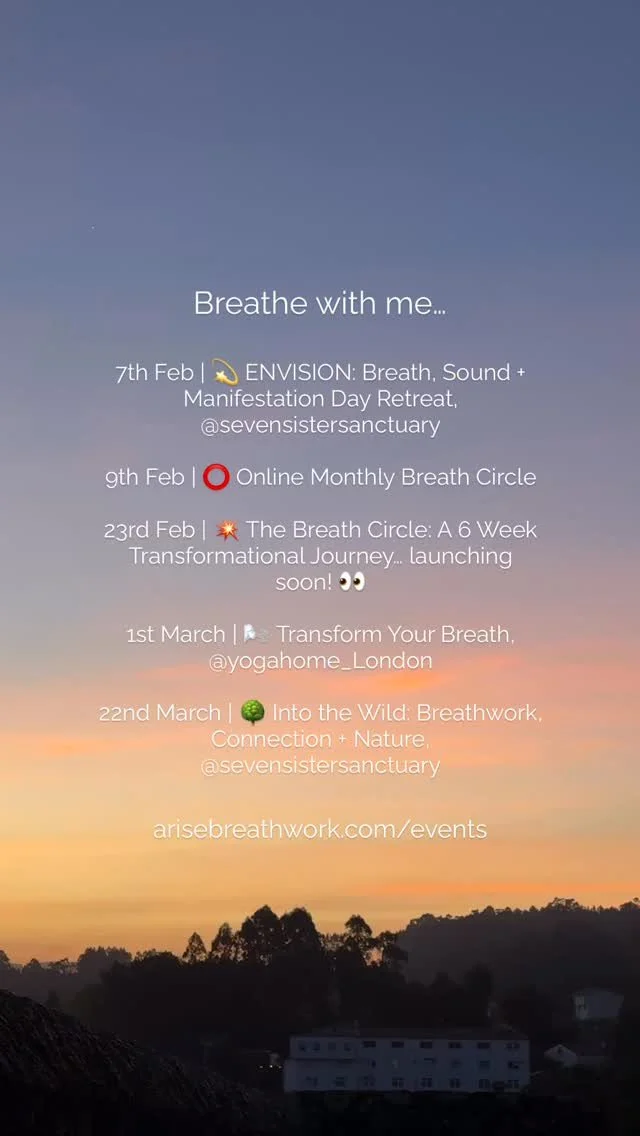 Breathe with me...

7th Feb | 💫 ENVISION: Breath, Sound + Manifestation Day Retreat, @sevensistersanctuary

9th Feb | ⭕ Online Monthly Breath Circle

23rd Feb | 💥 The Breath Circle: A 6 Week Transformational Journey... launching soon! 👀

1st March | 🌬️ Transform Your Breath, @yogahome_London

22nd March | 🌳 Into the Wild: Breathwork, Connection + Nature, @sevensistersanctuary

arisebreathwork.com/events